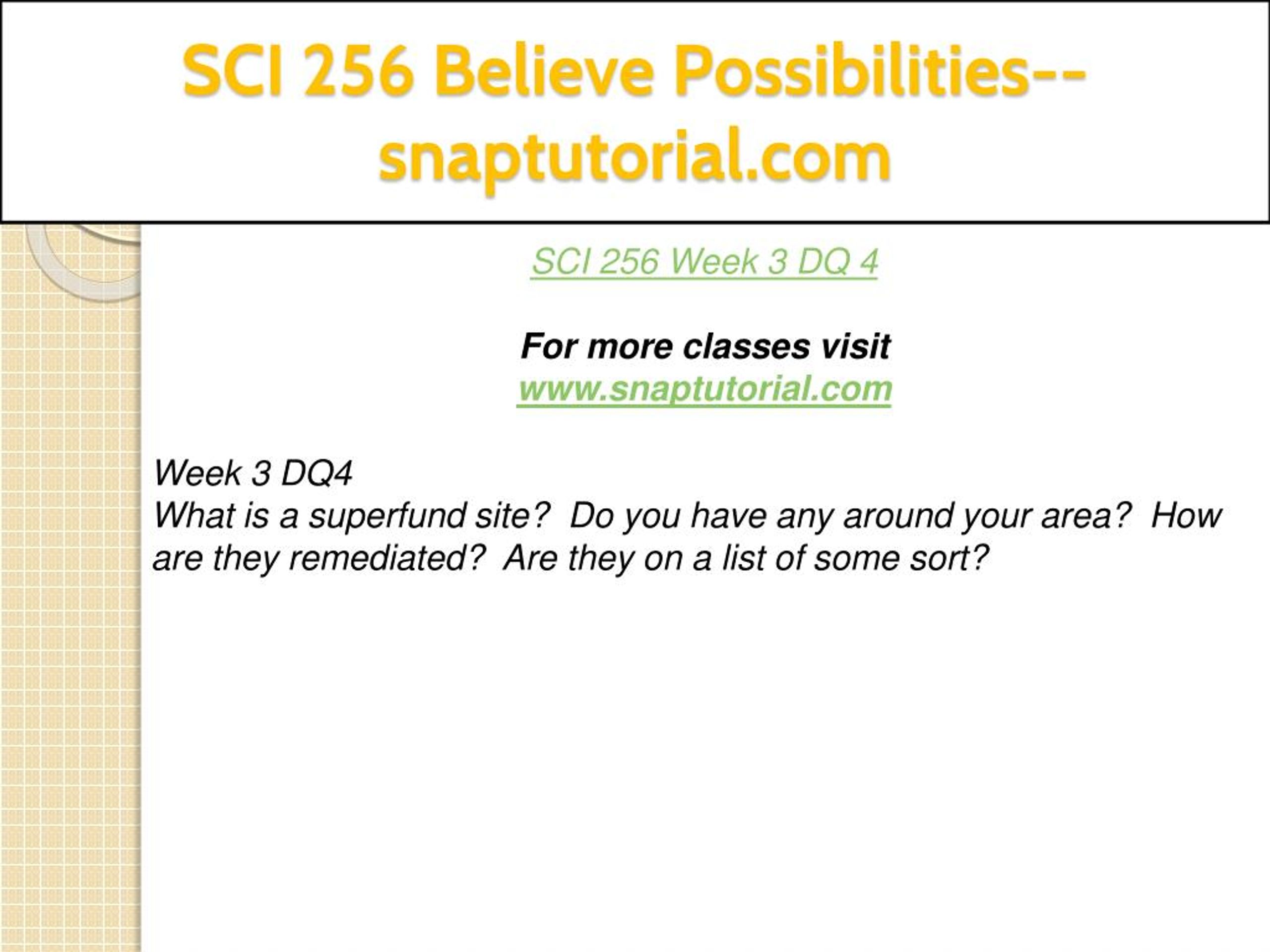 SCI 256 Believe Possibilities--snaptutorial.com

SCI 256 Week 3 DQ 4

For more classes visit
www.snaptutorial.com

Week 3 DQ4
What is a superfund site?  Do you have any around your area?  How are they remediated?  Are they on a list of some sort?